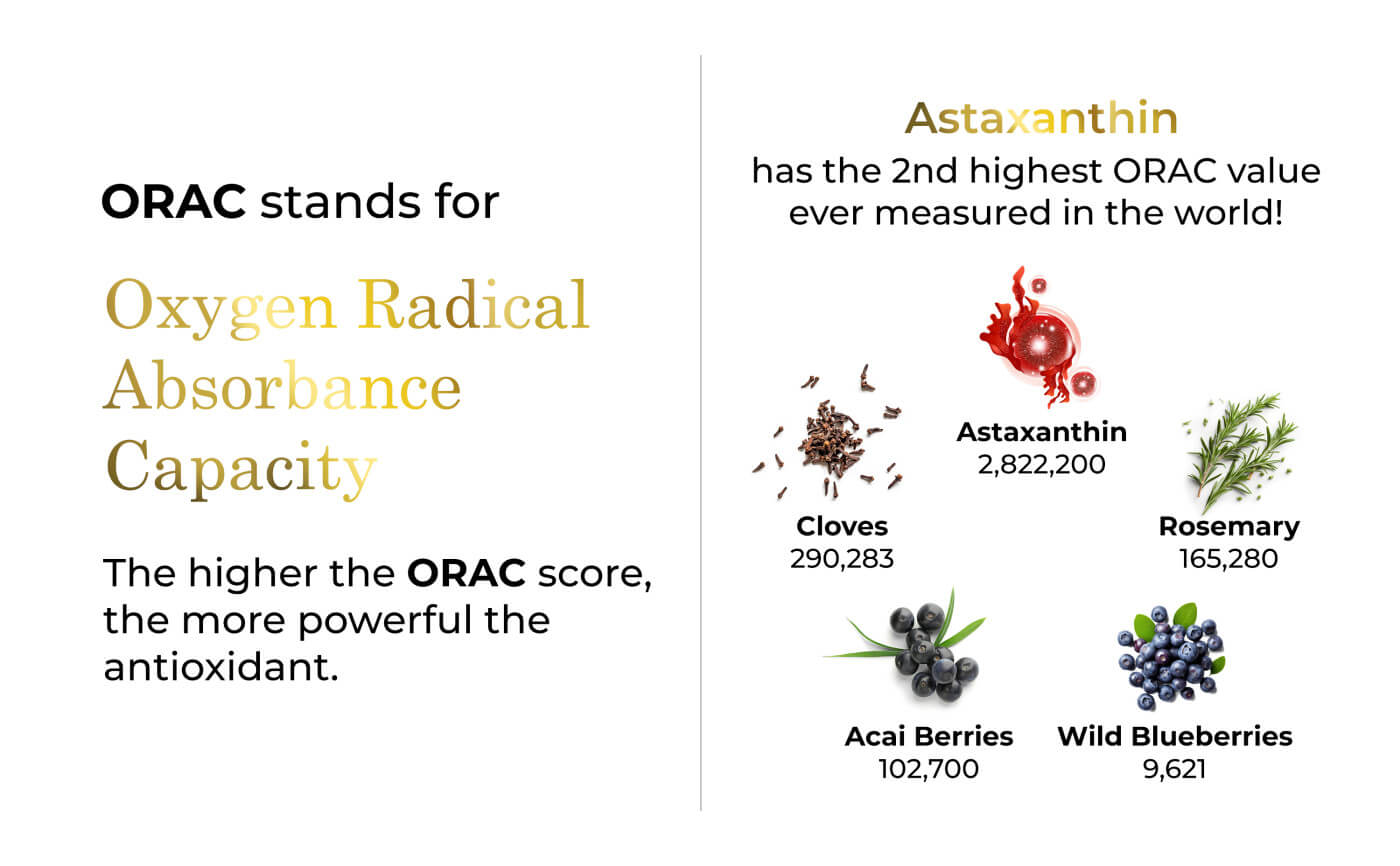 ORAC stands for

Oxygen Radical Absorbance Capacity

The higher the ORAC score, the more powerful the antioxidant.

Astaxanthin
has the 2nd highest ORAC value ever measured in the world!

Astaxanthin
2,822,200

Cloves
290,283

Rosemary
165,280

Acai Berries
102,700

Wild Blueberries
9,621